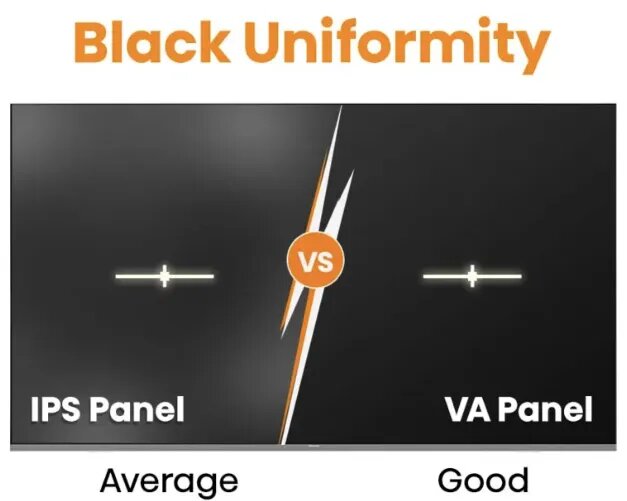 Black Uniformity

VS

IPS Panel

VA Panel

Average

Good